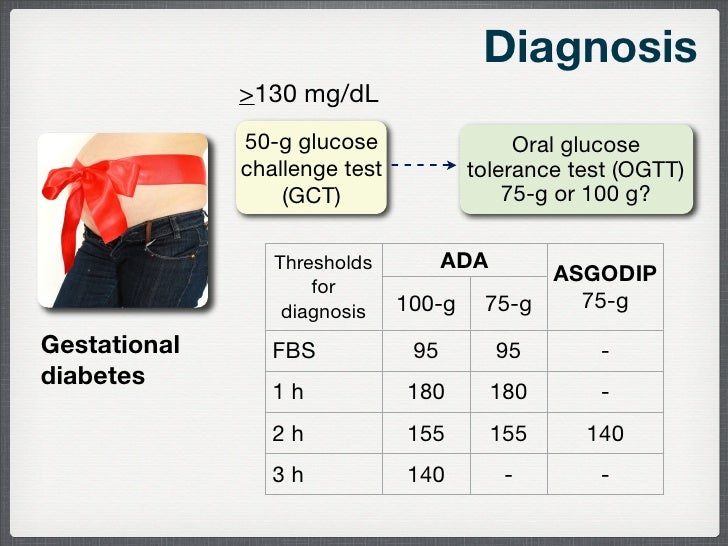 Diagnosis

$\geq$130 mg/dL

50-g glucose challenge test (GCT)

Oral glucose tolerance test (OGTT) 75-g or 100 g?

Gestational diabetes

| Thresholds for diagnosis | ADA 100-g | ADA 75-g | ASGODIP 75-g |
|---|---|---|---|
| FBS | 95 | 95 | - |
| 1 h | 180 | 180 | - |
| 2 h | 155 | 155 | 140 |
| 3 h | 140 | - | - |